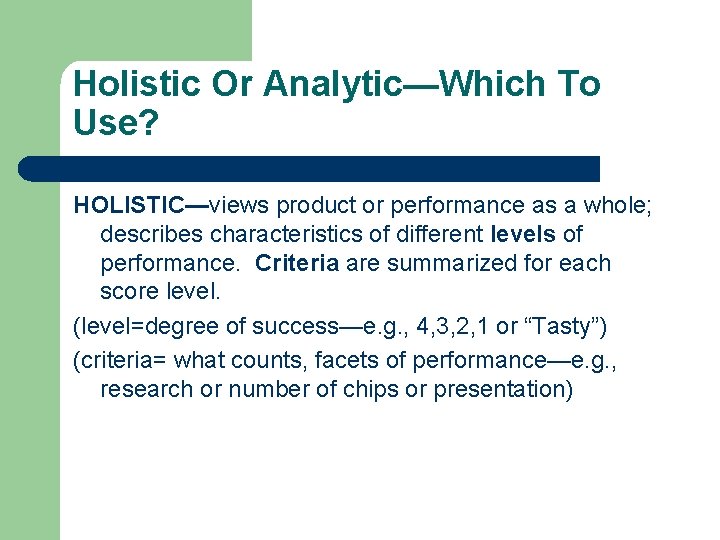 Holistic Or Analytic—Which To Use?

HOLISTIC—views product or performance as a whole; describes characteristics of different levels of performance. Criteria are summarized for each score level.

(level=degree of success—e.g., 4,3,2,1 or “Tasty”)

(criteria= what counts, facets of performance—e.g., research or number of chips or presentation)